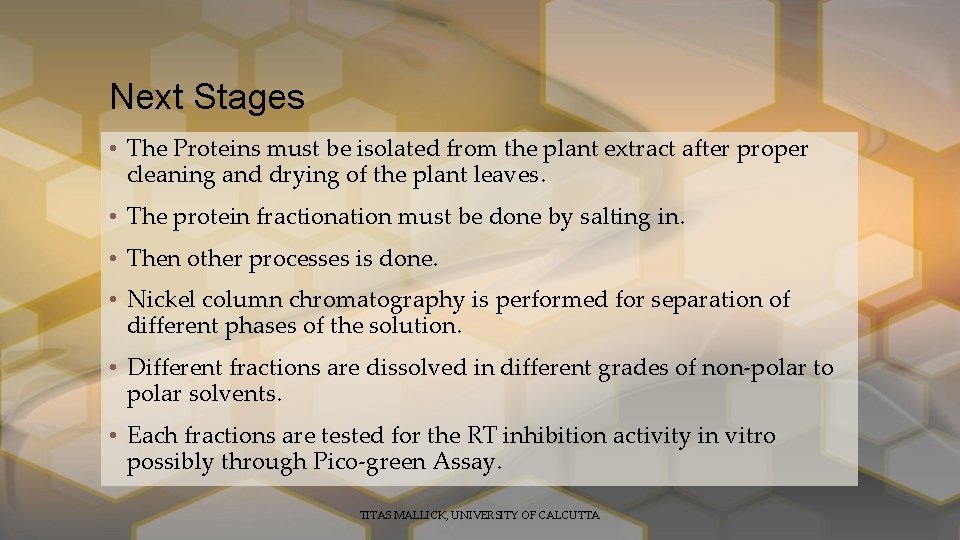 Next Stages

• The Proteins must be isolated from the plant extract after proper cleaning and drying of the plant leaves.

• The protein fractionation must be done by salting in.

• Then other processes is done.

• Nickel column chromatography is performed for separation of different phases of the solution.

• Different fractions are dissolved in different grades of non-polar to polar solvents.

• Each fractions are tested for the RT inhibition activity in vitro possibly through Pico-green Assay.

TITAS MALLICK, UNIVERSITY OF CALCUTTA